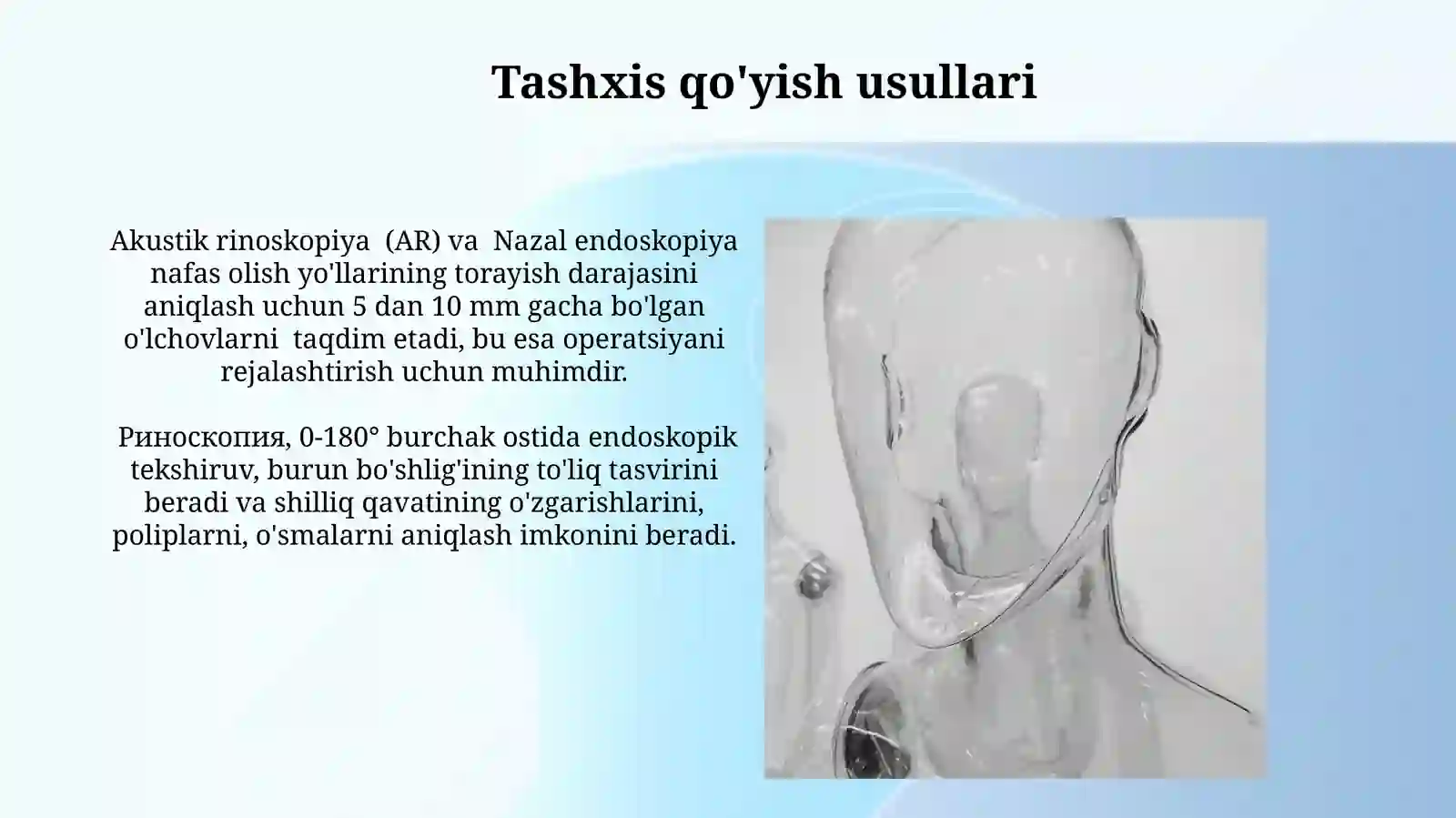 Tashxis qo'yish usullari

Akustik rinoskopiya (AR) va Nazal endoskopiya nafas olish yo'llarining torayish darajasini aniqlash uchun 5 dan 10 mm gacha bo'lgan o'lchovlarni taqdim etadi, bu esa operatsiyani rejalashtirish uchun muhimdir.

Риноскопия, 0-180° burchak ostida endoskopik tekshiruv, burun bo'shlig'ining to'liq tasvirini beradi va shilliq qavatining o'zgarishlarini, poliplarni, o'smalarni aniqlash imkonini beradi.